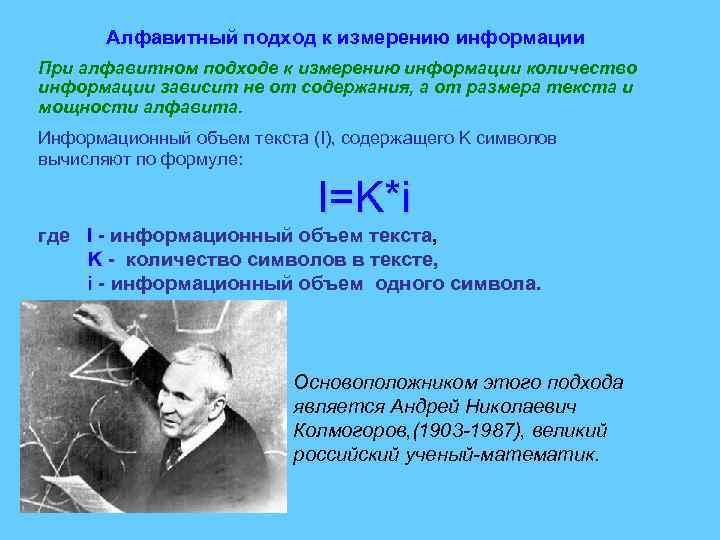 Алфавитный подход к измерению информации

При алфавитном подходе к измерению информации количество информации зависит не от содержания, а от размера текста и мощности алфавита.

Информационный объем текста (I), содержащего K символов вычисляют по формуле:

$I=K*i$

где I - информационный объем текста,
K - количество символов в тексте,
i - информационный объем одного символа.

Основоположником этого подхода является Андрей Николаевич Колмогоров,(1903-1987), великий российский ученый-математик.